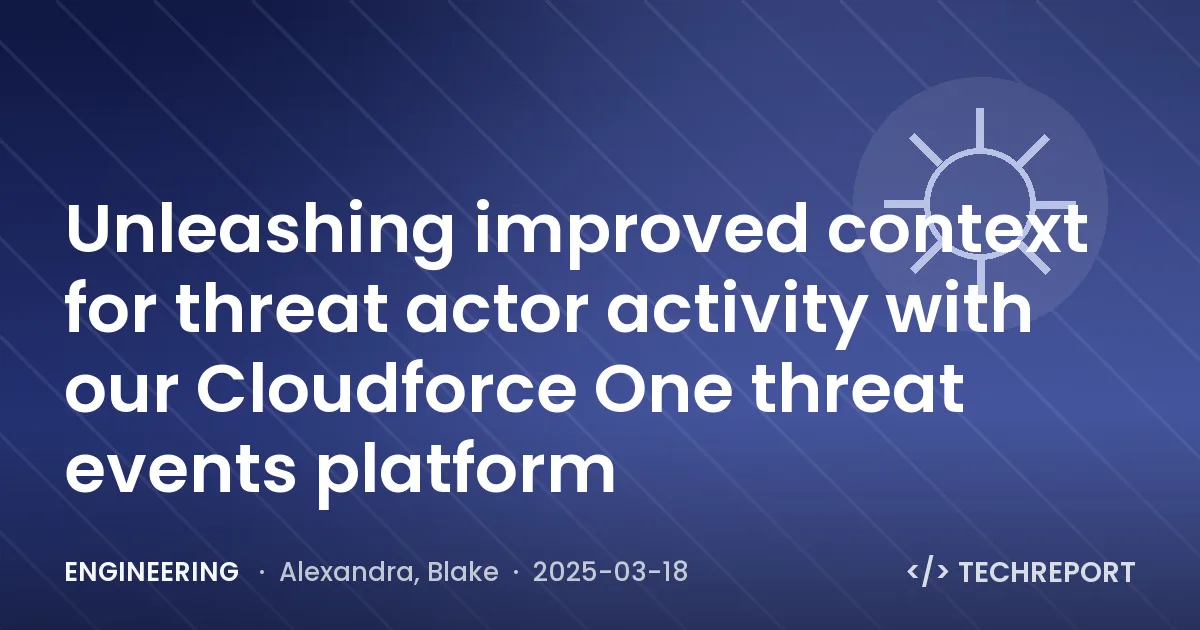 Unleashing improved context for threat actor activity with our Cloudforce One threat events platform

ENGINEERING · Alexandra, Blake · 2025-03-18

</> TECHREPORT